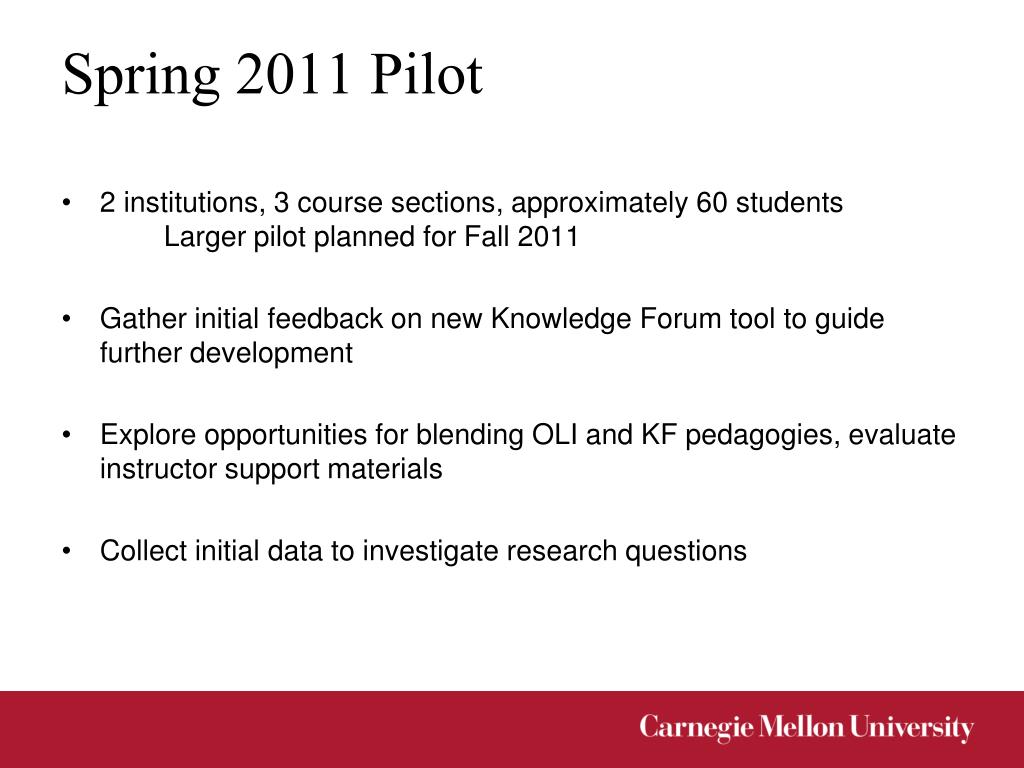 Spring 2011 Pilot

• 2 institutions, 3 course sections, approximately 60 students
Larger pilot planned for Fall 2011

• Gather initial feedback on new Knowledge Forum tool to guide further development

• Explore opportunities for blending OLI and KF pedagogies, evaluate instructor support materials

• Collect initial data to investigate research questions

Carnegie Mellon University